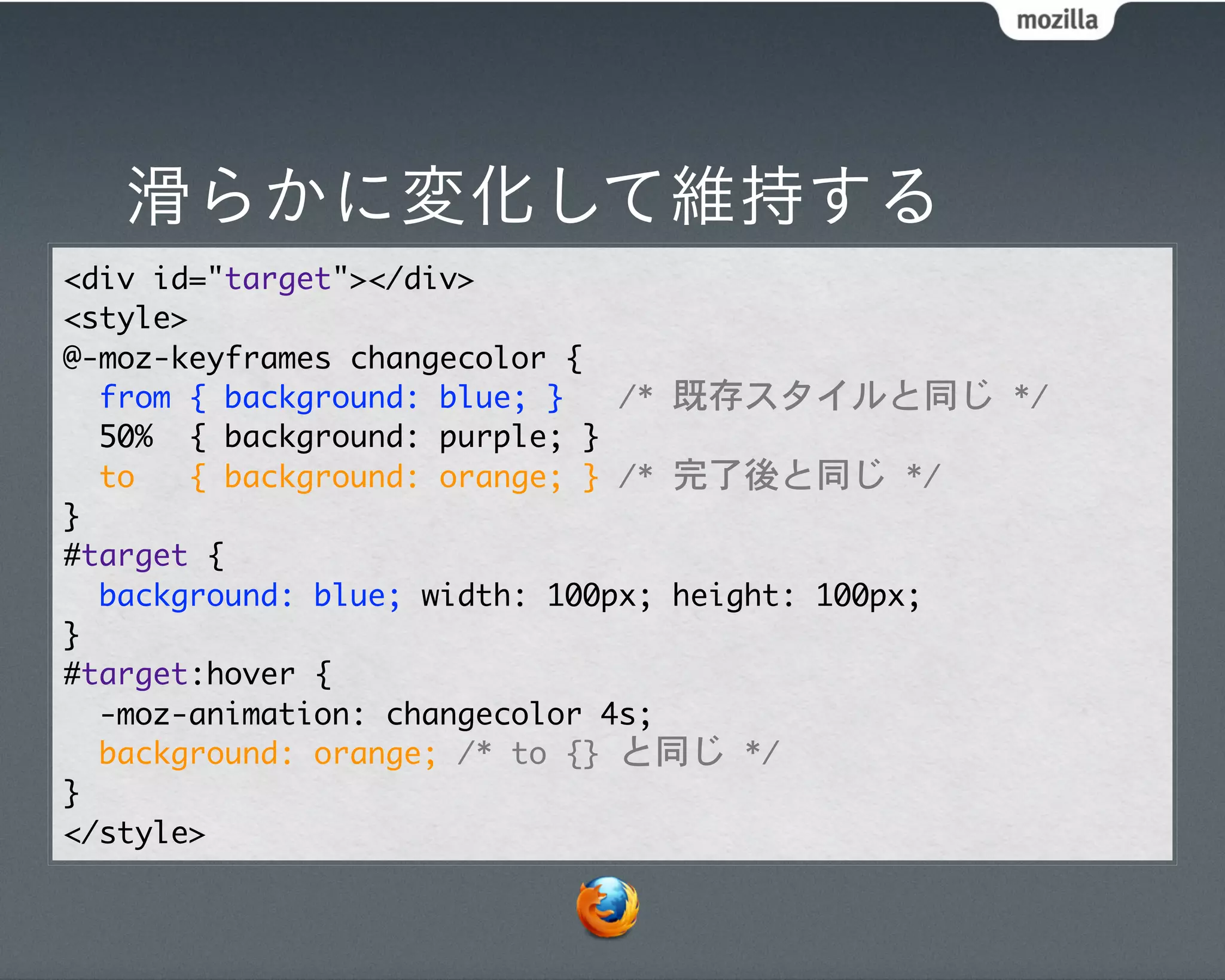 mozilla

滑らかに変化して維持する

<div id="target"></div>
<style>
@-moz-keyframes changecolor {
  from { background: blue; }   /* 既存スタイルと同じ */
  50%  { background: purple; }
  to   { background: orange; } /* 完了後と同じ */
}
#target {
  background: blue; width: 100px; height: 100px;
}
#target:hover {
  -moz-animation: changecolor 4s;
  background: orange; /* to {} と同じ */
}
</style>